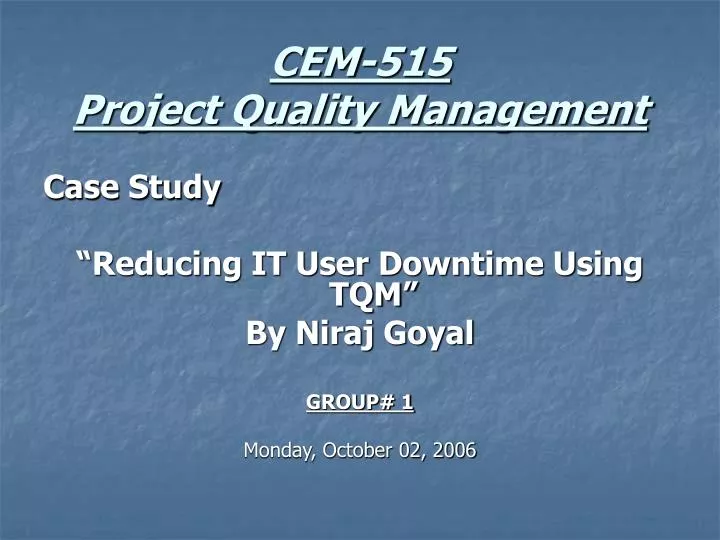 CEM-515
Project Quality Management

Case Study

“Reducing IT User Downtime Using TQM”
By Niraj Goyal

GROUP# 1

Monday, October 02, 2006